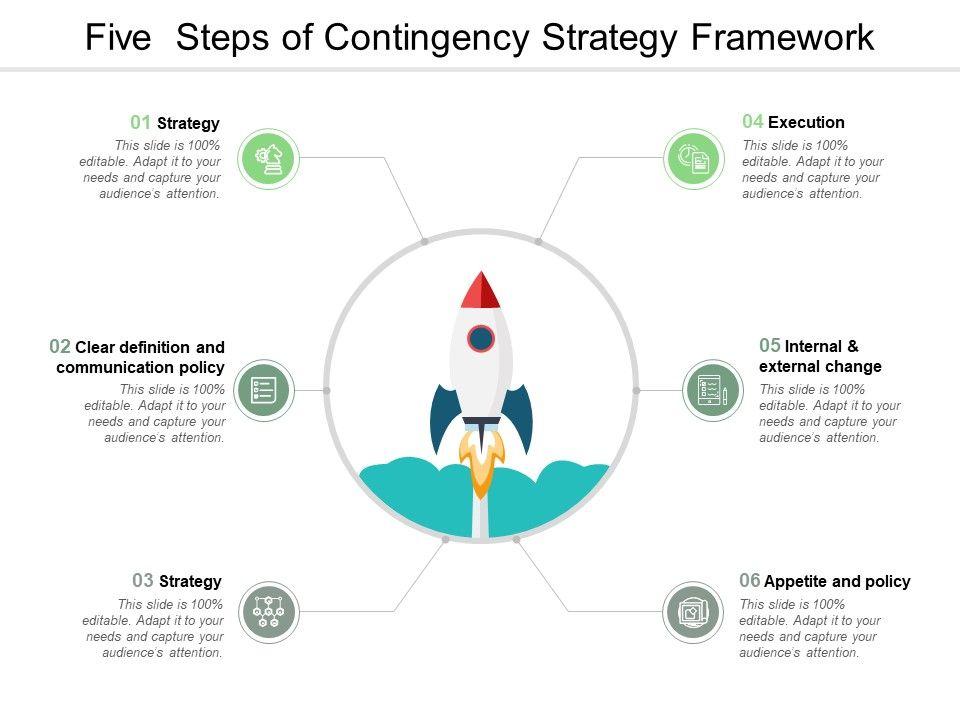 Five Steps of Contingency Strategy Framework

01 Strategy
This slide is 100% editable. Adapt it to your needs and capture your audience's attention.

02 Clear definition and communication policy
This slide is 100% editable. Adapt it to your needs and capture your audience's attention.

03 Strategy
This slide is 100% editable. Adapt it to your needs and capture your audience's attention.

04 Execution
This slide is 100% editable. Adapt it to your needs and capture your audience's attention.

05 Internal & external change
This slide is 100% editable. Adapt it to your needs and capture your audience's attention.

06 Appetite and policy
This slide is 100% editable. Adapt it to your needs and capture your audience's attention.